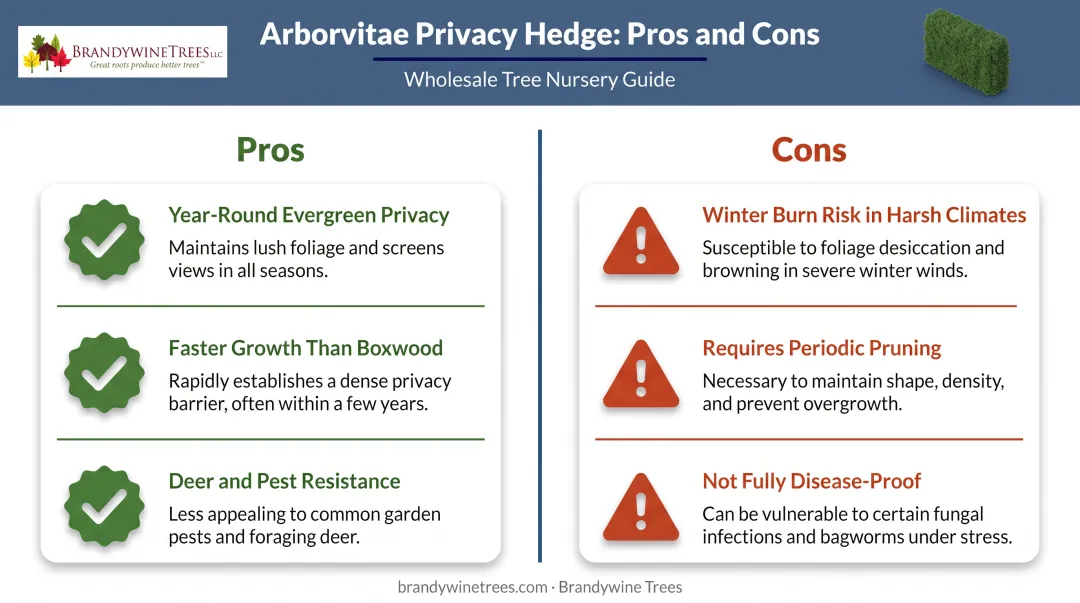 BRANDYWINETREES LLC
Great roots produce better trees™

Arborvitae Privacy Hedge: Pros and Cons

Wholesale Tree Nursery Guide

Pros

Year-Round Evergreen Privacy
Maintains lush foliage and screens views in all seasons.

Faster Growth Than Boxwood
Rapidly establishes a dense privacy barrier, often within a few years.

Deer and Pest Resistance
Less appealing to common garden pests and foraging deer.

Cons

Winter Burn Risk in Harsh Climates
Susceptible to foliage desiccation and browning in severe winter winds.

Requires Periodic Pruning
Necessary to maintain shape, density, and prevent overgrowth.

Not Fully Disease-Proof
Can be vulnerable to certain fungal infections and bagworms under stress.

brandywinetrees.com · Brandywine Trees